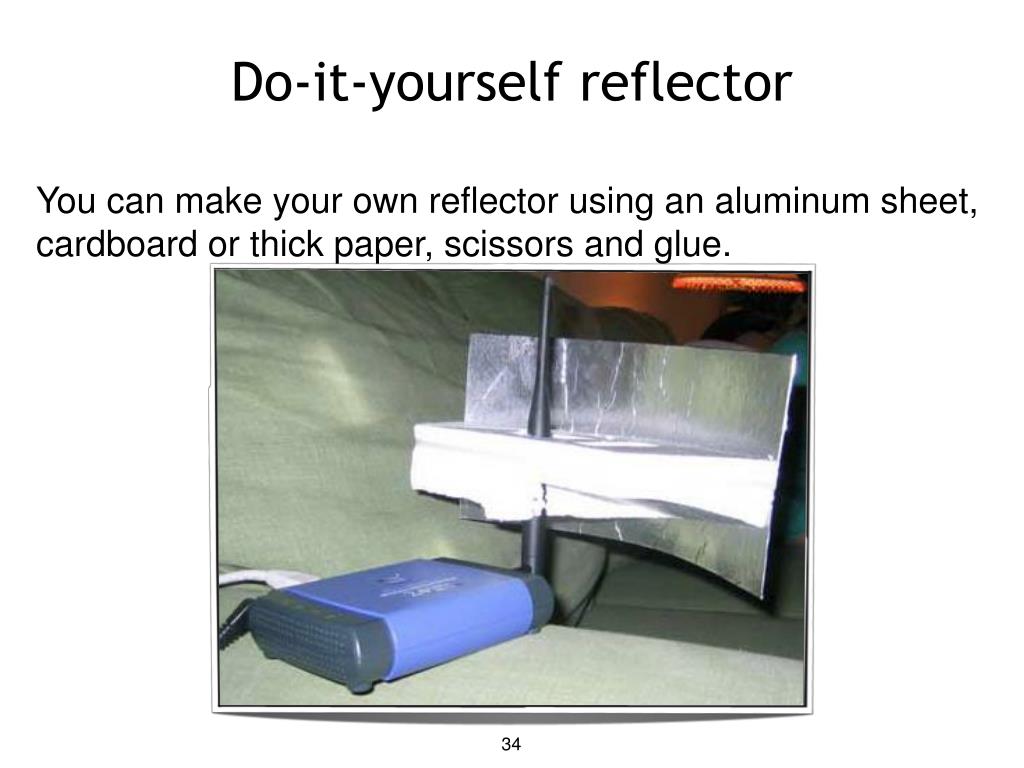 Do-it-yourself reflector

You can make your own reflector using an aluminum sheet, cardboard or thick paper, scissors and glue.

34